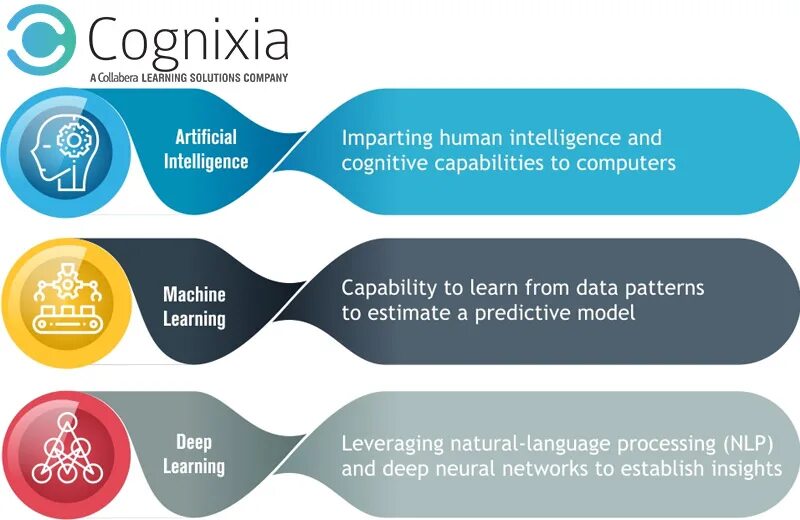 Cognixia
A Collabera LEARNING SOLUTIONS COMPANY

Artificial Intelligence

Imparting human intelligence and cognitive capabilities to computers

Machine Learning

Capability to learn from data patterns to estimate a predictive model

Deep Learning

Leveraging natural-language processing (NLP) and deep neural networks to establish insights